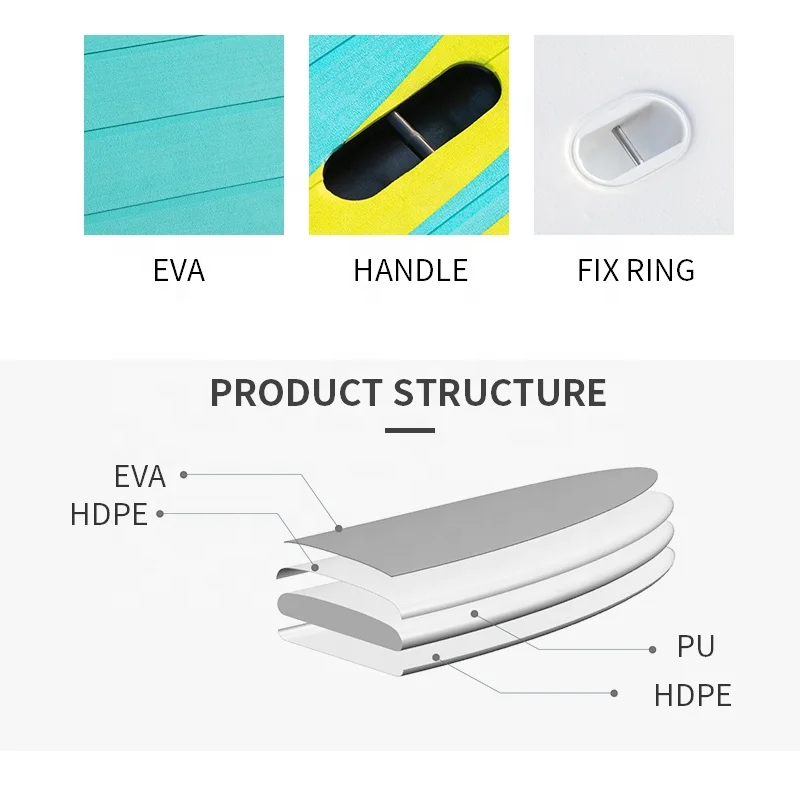 EVA

HANDLE

FIX RING

PRODUCT STRUCTURE

EVA

HDPE

PU

HDPE